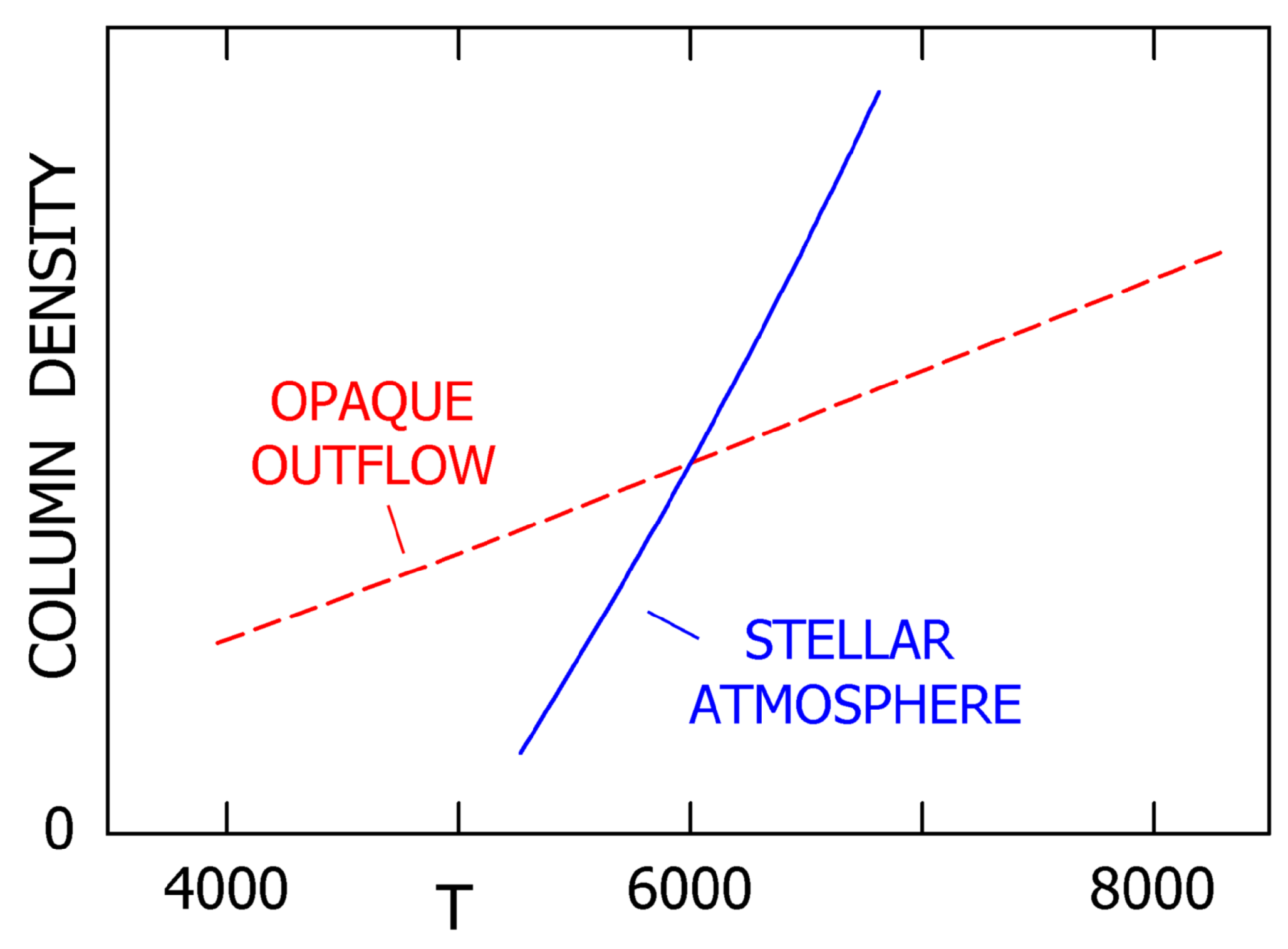 COLUMN DENSITY

OPAQUE
OUTFLOW

STELLAR
ATMOSPHERE

0

4000

T

6000

8000